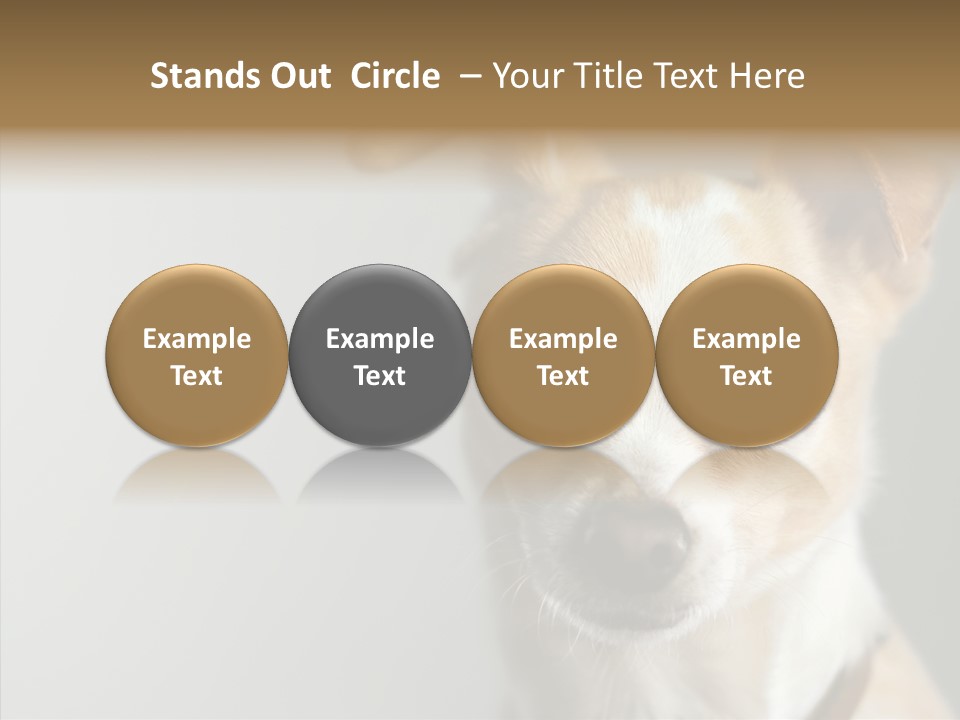 Stands Out Circle – Your Title Text Here

Example Text

Example Text

Example Text

Example Text